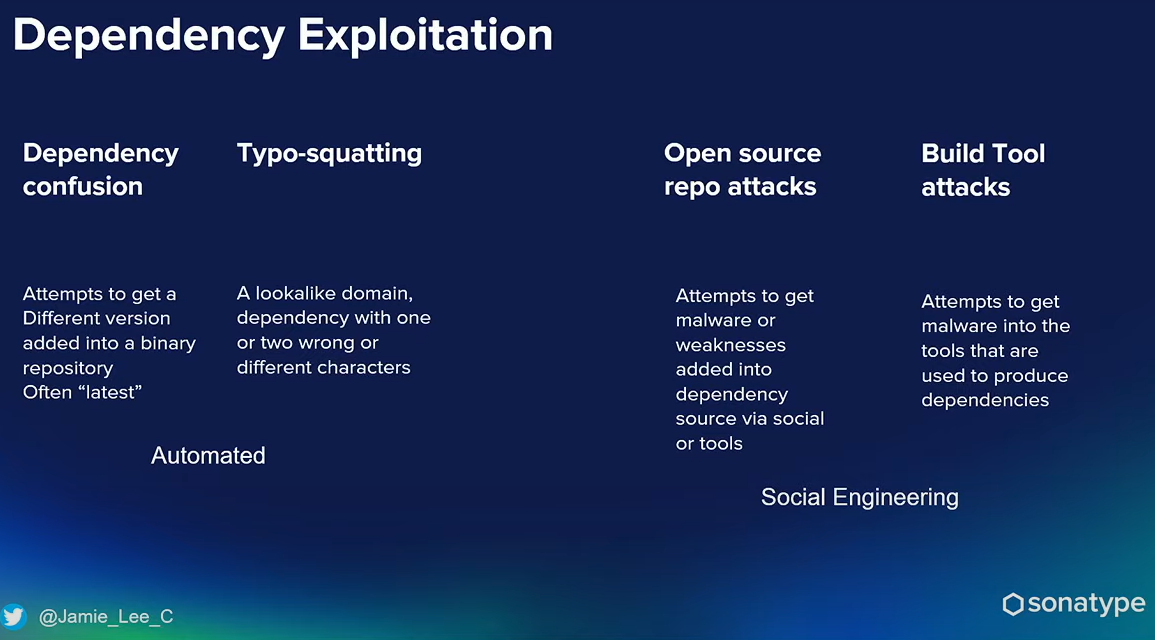 Dependency Exploitation

Dependency confusion

Attempts to get a Different version added into a binary repository
Often “latest”

Typo-squatting

A lookalike domain, dependency with one or two wrong or different characters

Automated

Open source repo attacks

Attempts to get malware or weaknesses added into dependency source via social or tools

Build Tool attacks

Attempts to get malware into the tools that are used to produce dependencies

Social Engineering

@Jamie_Lee_C

sonatype